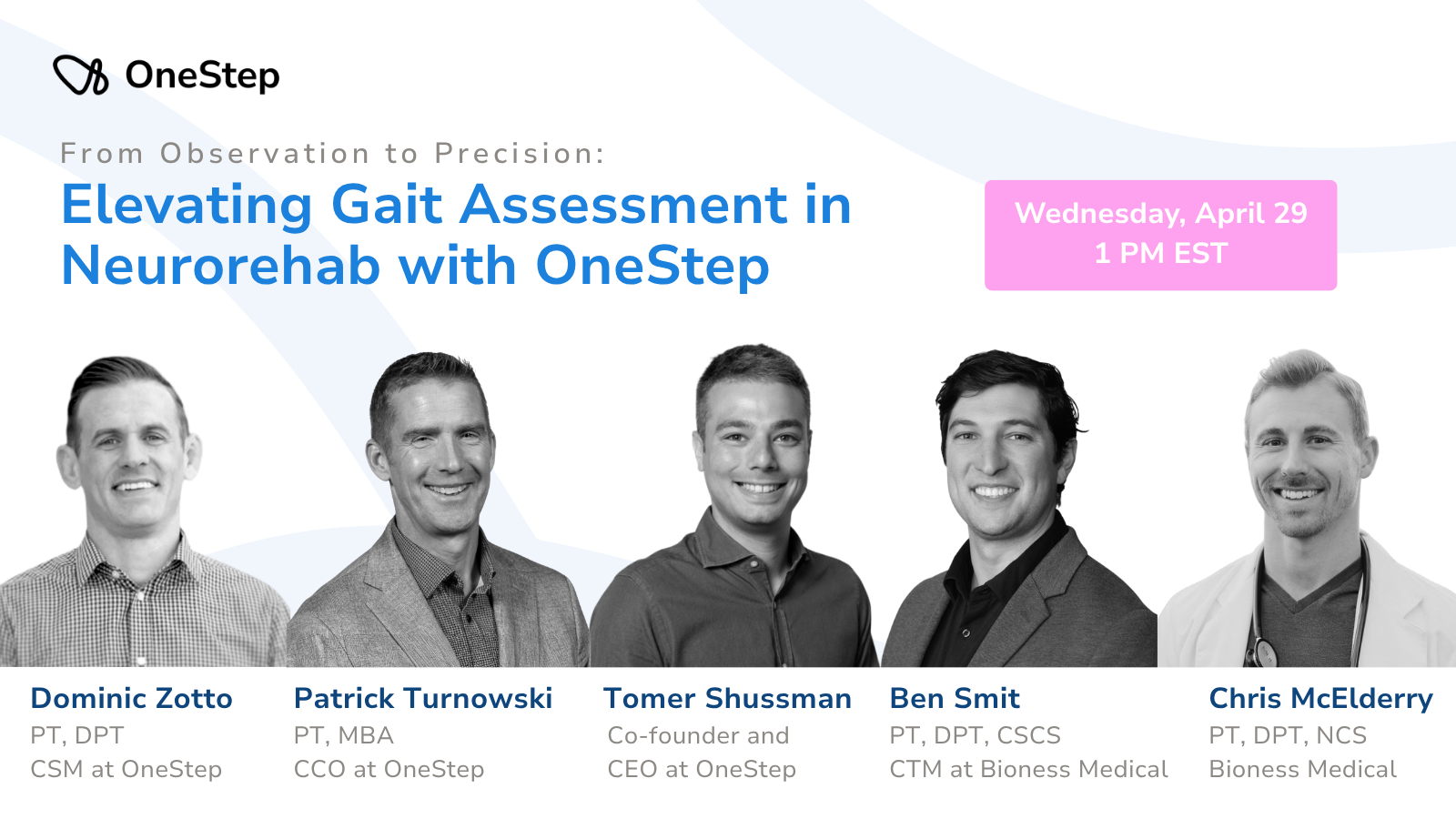 OneStep

From Observation to Precision:

Elevating Gait Assessment in Neurorehab with OneStep

Wednesday, April 29
1 PM EST

Dominic Zotto
PT, DPT
CSM at OneStep

Patrick Turnowski
PT, MBA
CCO at OneStep

Tomer Shussman
Co-founder and
CEO at OneStep

Ben Smit
PT, DPT, CSCS
CTM at Bioness Medical

Chris McElderry
PT, DPT, NCS
Bioness Medical